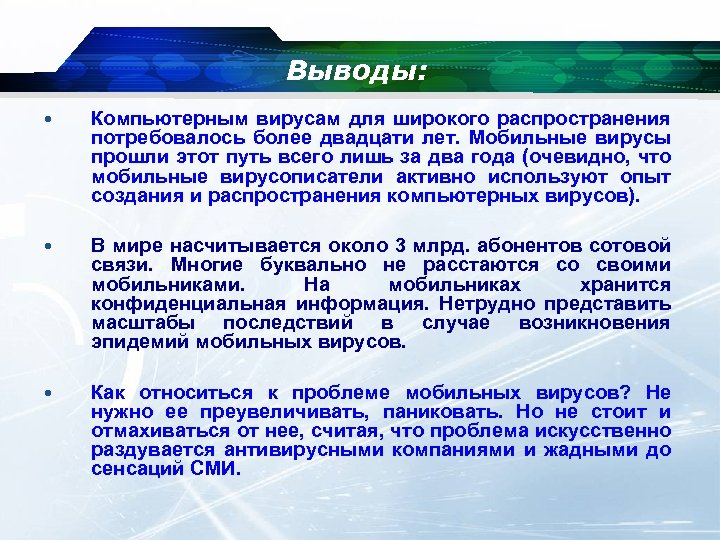 Выводы:

• Компьютерным вирусам для широкого распространения потребовалось более двадцати лет. Мобильные вирусы прошли этот путь всего лишь за два года (очевидно, что мобильные вирусописатели активно используют опыт создания и распространения компьютерных вирусов).

• В мире насчитывается около 3 млрд. абонентов сотовой связи. Многие буквально не расстаются со своими мобильниками. На мобильниках хранится конфиденциальная информация. Нетрудно представить масштабы последствий в случае возникновения эпидемий мобильных вирусов.

• Как относиться к проблеме мобильных вирусов? Не нужно ее преувеличивать, паниковать. Но не стоит и отмахиваться от нее, считая, что проблема искусственно раздувается антивирусными компаниями и жадными до сенсаций СМИ.